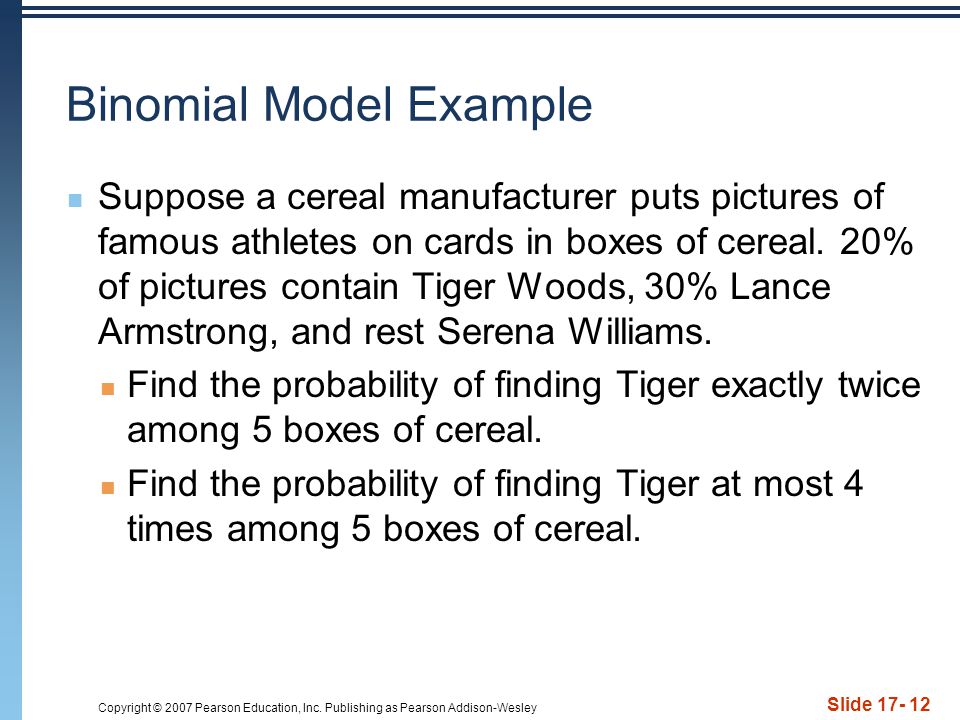 Binomial Model Example

Suppose a cereal manufacturer puts pictures of famous athletes on cards in boxes of cereal. 20% of pictures contain Tiger Woods, 30% Lance Armstrong, and rest Serena Williams.

Find the probability of finding Tiger exactly twice among 5 boxes of cereal.

Find the probability of finding Tiger at most 4 times among 5 boxes of cereal.

Copyright © 2007 Pearson Education, Inc. Publishing as Pearson Addison-Wesley

Slide 17- 12